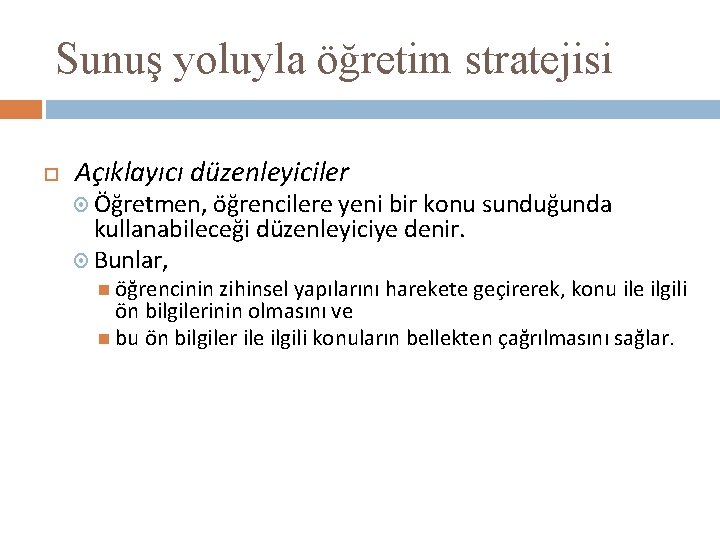 Sunuş yoluyla öğretim stratejisi

Açıklayıcı düzenleyiciler

Öğretmen, öğrencilere yeni bir konu sunduğunda kullanabileceği düzenleyiciye denir.

Bunlar,

öğrencinin zihinsel yapılarını harekete geçirerek, konu ile ilgili ön bilgilerinin olmasını ve

bu ön bilgiler ile ilgili konuların bellekten çağrılmasını sağlar.